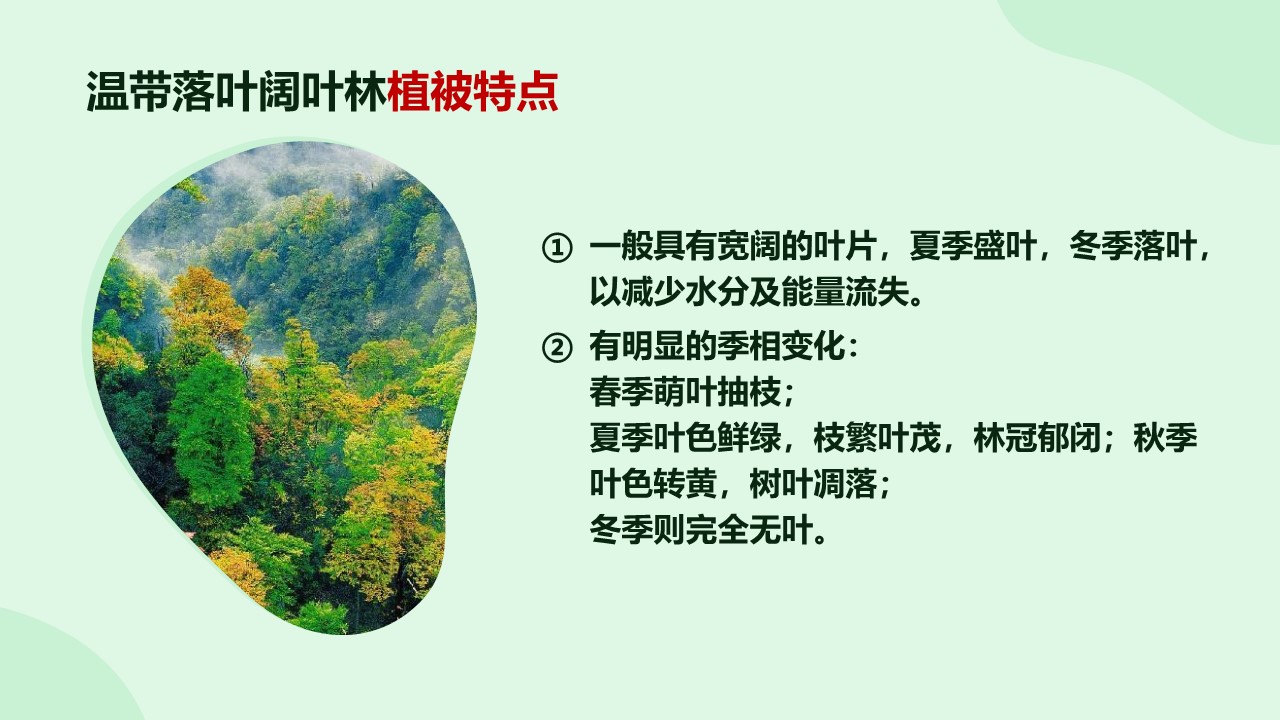 温带落叶阔叶林植被特点

① 一般具有宽阔的叶片，夏季盛叶，冬季落叶，以减少水分及能量流失。

② 有明显的季相变化：
春季萌叶抽枝；
夏季叶色鲜绿，枝繁叶茂，林冠郁闭；秋季叶色转黄，树叶凋落；
冬季则完全无叶。